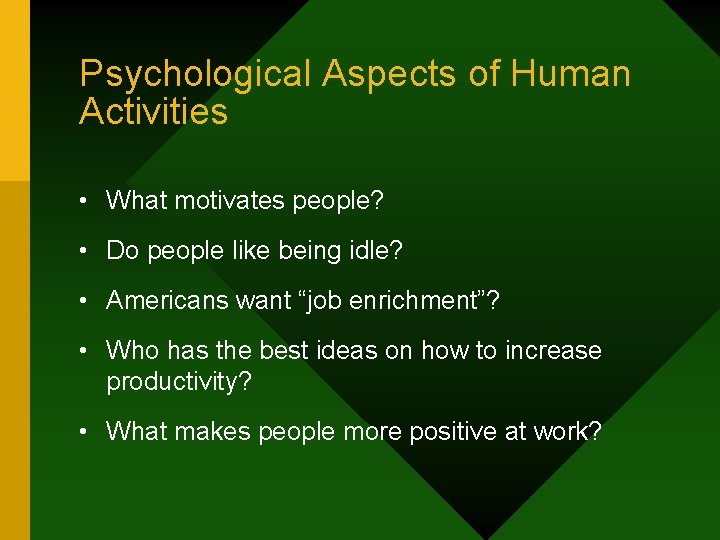 Psychological Aspects of Human Activities

• What motivates people?
• Do people like being idle?
• Americans want “job enrichment”?
• Who has the best ideas on how to increase productivity?
• What makes people more positive at work?